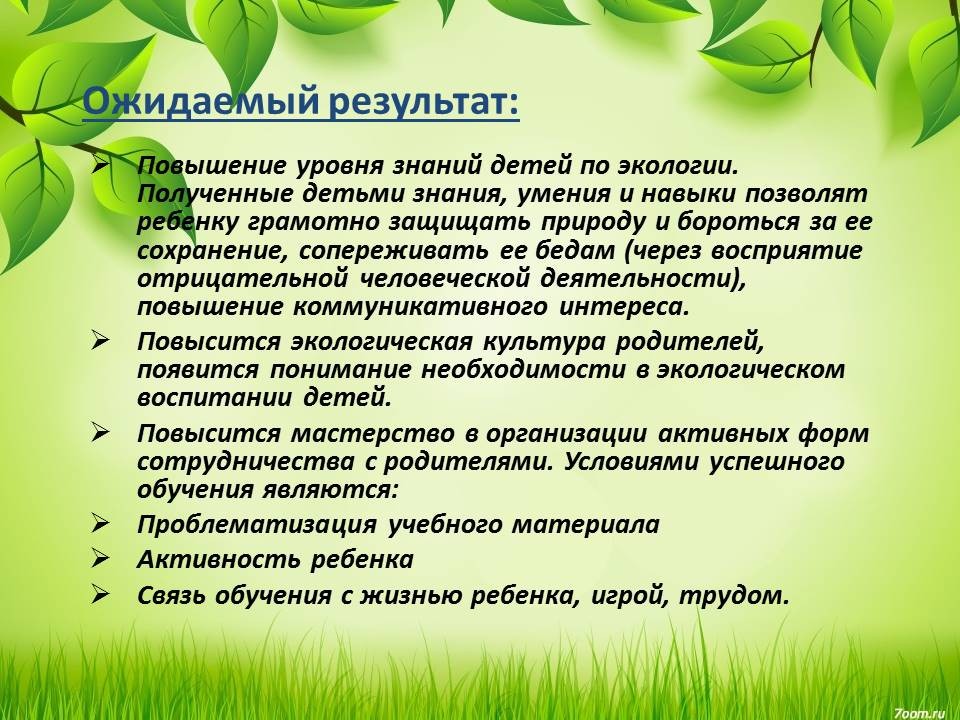 Ожидаемый результат:

➢ Повышение уровня знаний детей по экологии. Полученные детьми знания, умения и навыки позволят ребенку грамотно защищать природу и бороться за ее сохранение, сопереживать ее бедам (через восприятие отрицательной человеческой деятельности), повышение коммуникативного интереса.

➢ Повысится экологическая культура родителей, появится понимание необходимости в экологическом воспитании детей.

➢ Повысится мастерство в организации активных форм сотрудничества с родителями. Условиями успешного обучения являются:

➢ Проблематизация учебного материала

➢ Активность ребенка

➢ Связь обучения с жизнью ребенка, игрой, трудом.

7oom.ru